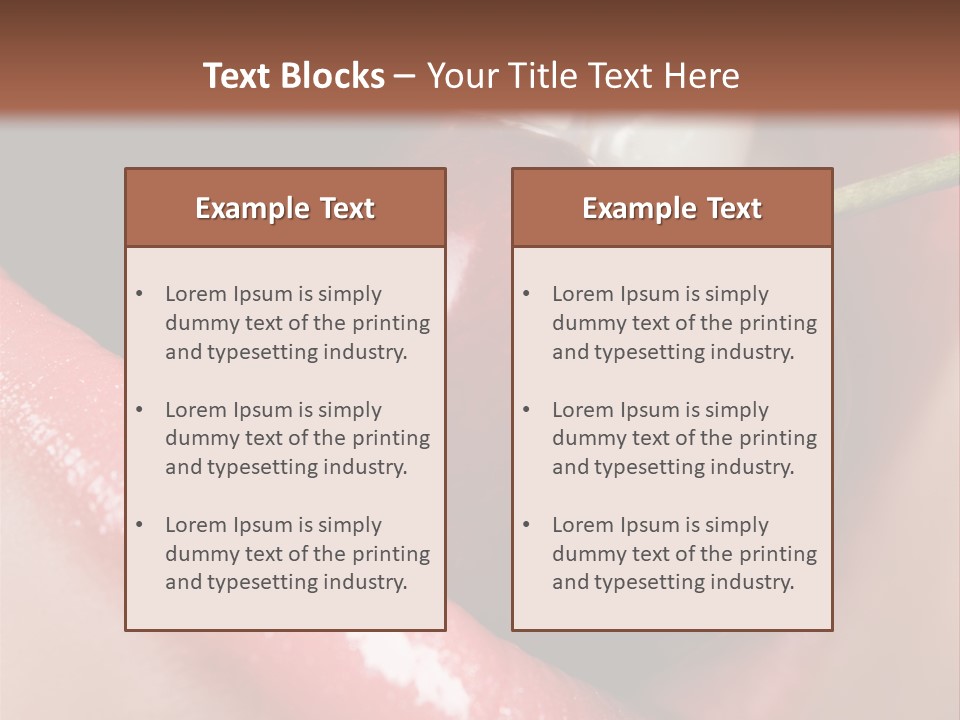 Text Blocks – Your Title Text Here

Example Text

• Lorem Ipsum is simply dummy text of the printing and typesetting industry.

• Lorem Ipsum is simply dummy text of the printing and typesetting industry.

• Lorem Ipsum is simply dummy text of the printing and typesetting industry.

Example Text

• Lorem Ipsum is simply dummy text of the printing and typesetting industry.

• Lorem Ipsum is simply dummy text of the printing and typesetting industry.

• Lorem Ipsum is simply dummy text of the printing and typesetting industry.